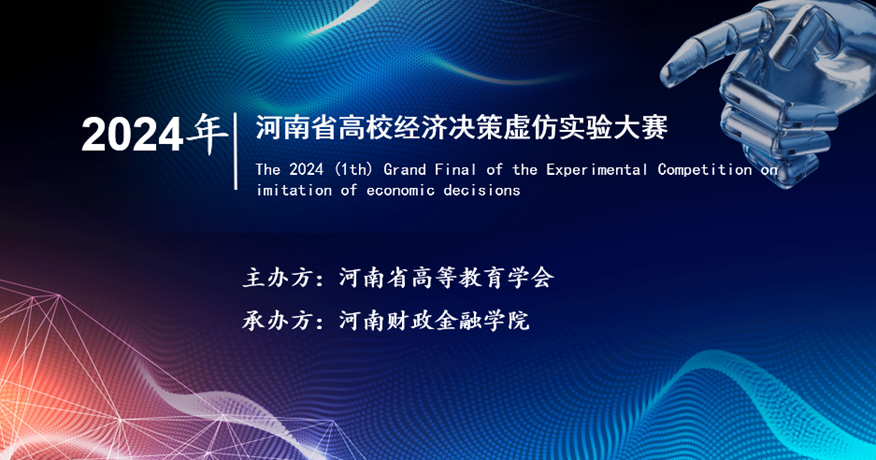 2024年

河南省高校经济决策虚仿实验大赛

The 2024 (1th) Grand Final of the Experimental Competition on imitation of economic decisions

主办方：河南省高等教育学会

承办方：河南财政金融学院